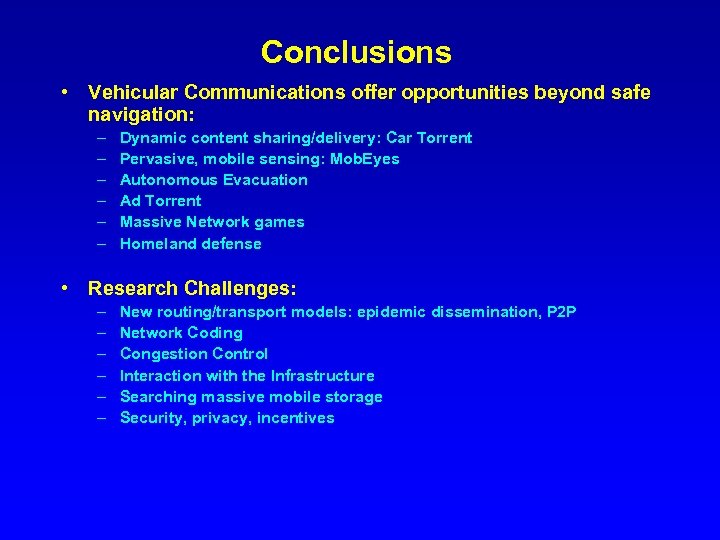 Conclusions

• Vehicular Communications offer opportunities beyond safe navigation:
– Dynamic content sharing/delivery: Car Torrent
– Pervasive, mobile sensing: MobEyes
– Autonomous Evacuation
– Ad Torrent
– Massive Network games
– Homeland defense

• Research Challenges:
– New routing/transport models: epidemic dissemination, P2P
– Network Coding
– Congestion Control
– Interaction with the Infrastructure
– Searching massive mobile storage
– Security, privacy, incentives